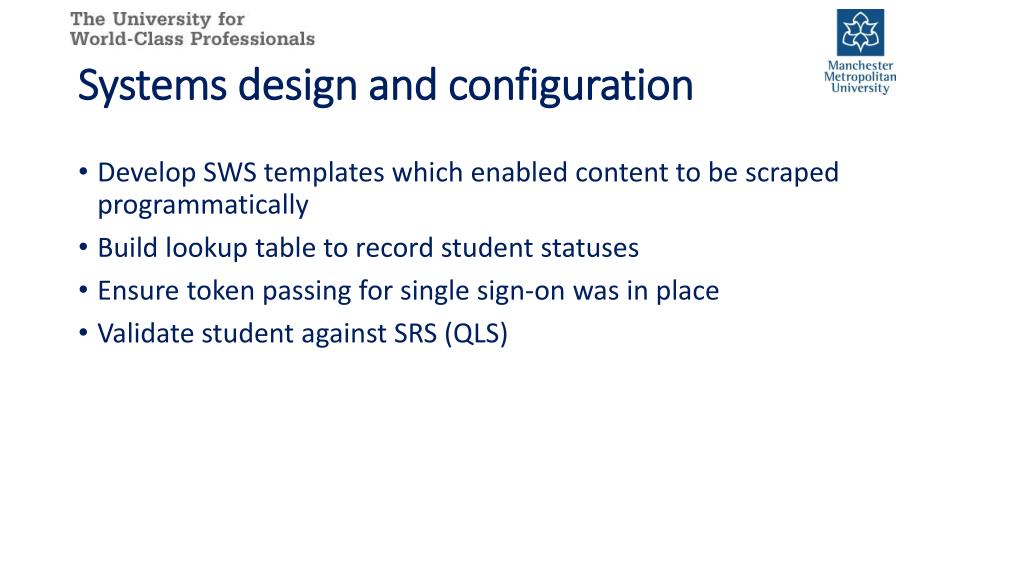 The University for
World-Class Professionals

Manchester Metropolitan University

Systems design and configuration

• Develop SWS templates which enabled content to be scraped programmatically
• Build lookup table to record student statuses
• Ensure token passing for single sign-on was in place
• Validate student against SRS (QLS)